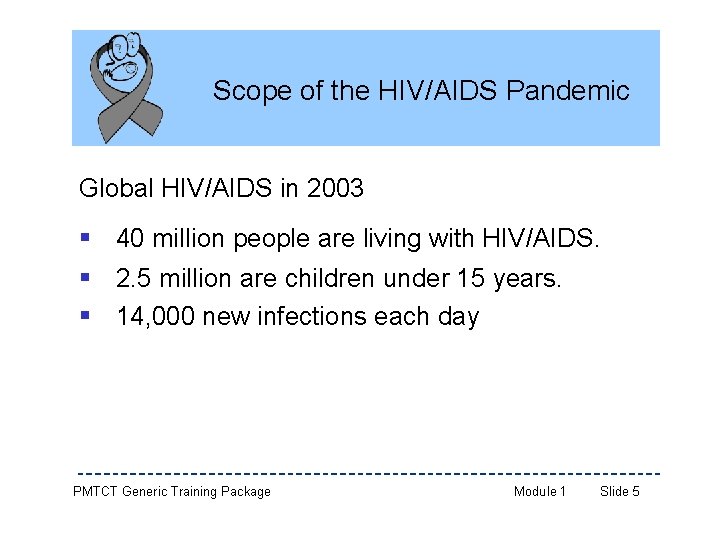 Scope of the HIV/AIDS Pandemic

Global HIV/AIDS in 2003

- 40 million people are living with HIV/AIDS.
- 2.5 million are children under 15 years.
- 14,000 new infections each day

PMTCT Generic Training Package Module 1 Slide 5